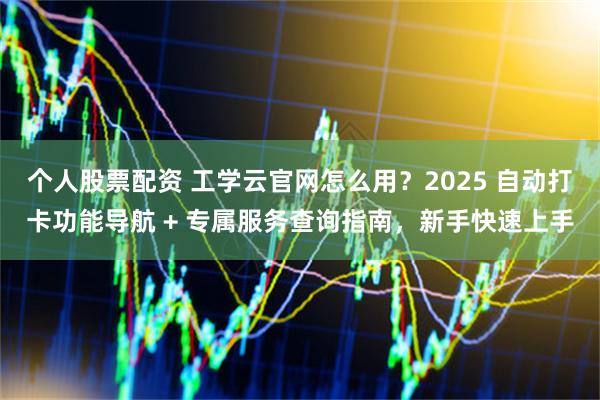 个人股票配资 工学云官网怎么用？2025 自动打卡功能导航 + 专属服务查询指南，新手快速上手